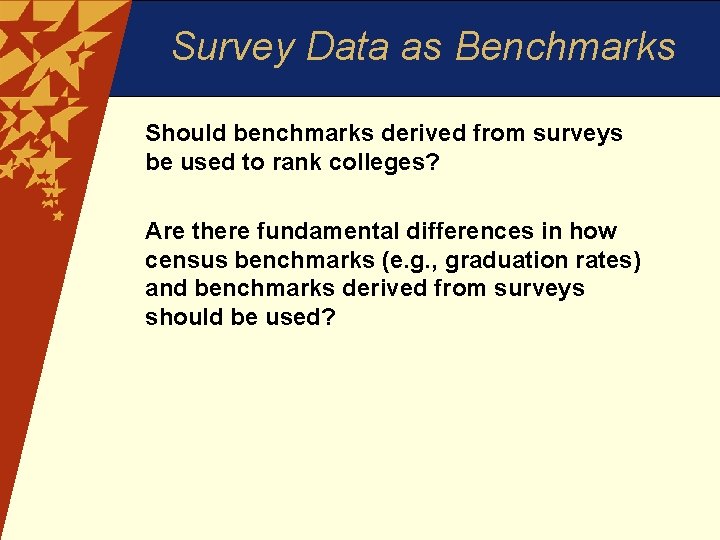 Survey Data as Benchmarks

Should benchmarks derived from surveys be used to rank colleges?

Are there fundamental differences in how census benchmarks (e.g., graduation rates) and benchmarks derived from surveys should be used?